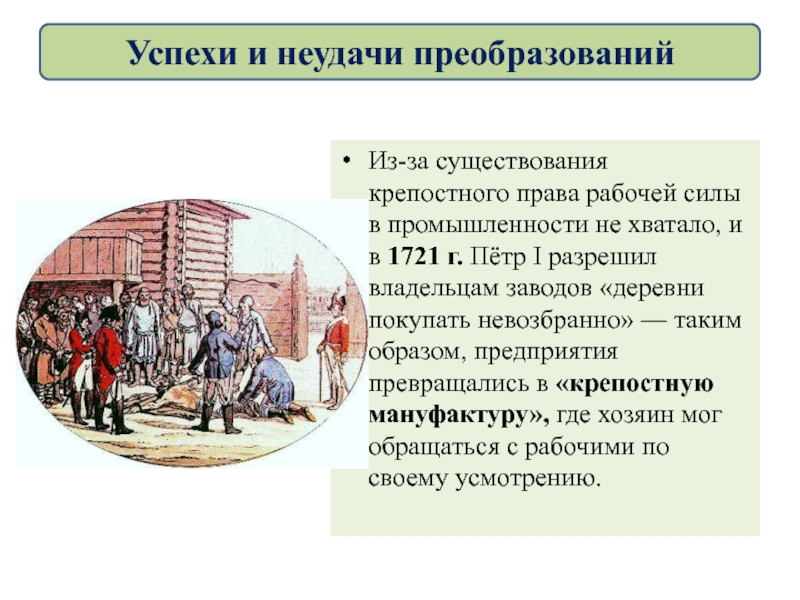 Успехи и неудачи преобразований

• Из-за существования крепостного права рабочей силы в промышленности не хватало, и в 1721 г. Пётр I разрешил владельцам заводов «деревни покупать невозбранно» — таким образом, предприятия превращались в «крепостную мануфактуру», где хозяин мог обращаться с рабочими по своему усмотрению.